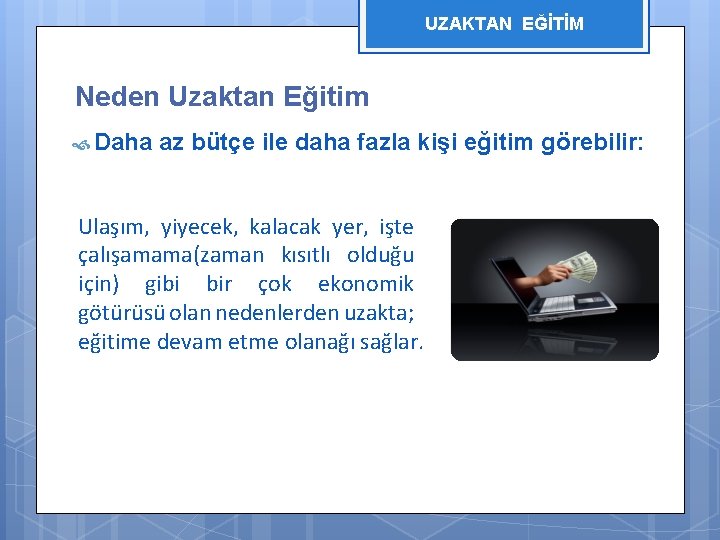 UZAKTAN EĞİTİM

Neden Uzaktan Eğitim

Daha az bütçe ile daha fazla kişi eğitim görebilir:

Ulaşım, yiyecek, kalacak yer, işte çalışamama(zaman kısıtlı olduğu için) gibi bir çok ekonomik götürüsü olan nedenlerden uzakta; eğitime devam etme olanağı sağlar.